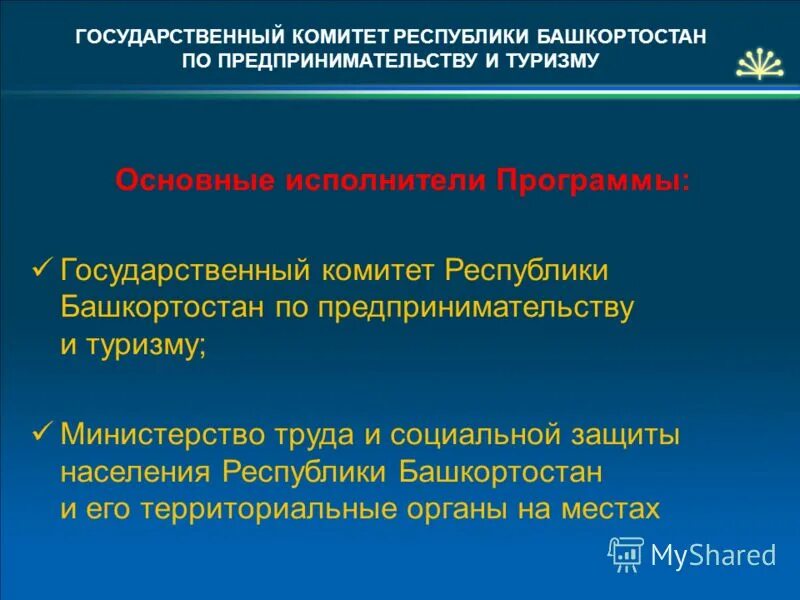 ГОСУДАРСТВЕННЫЙ КОМИТЕТ РЕСПУБЛИКИ БАШКОРТОСТАН ПО ПРЕДПРИНИМАТЕЛЬСТВУ И ТУРИЗМУ

Основные исполнители Программы:

✓ Государственный комитет Республики Башкортостан по предпринимательству и туризму;

✓ Министерство труда и социальной защиты населения Республики Башкортостан и его территориальные органы на местах

MyShared